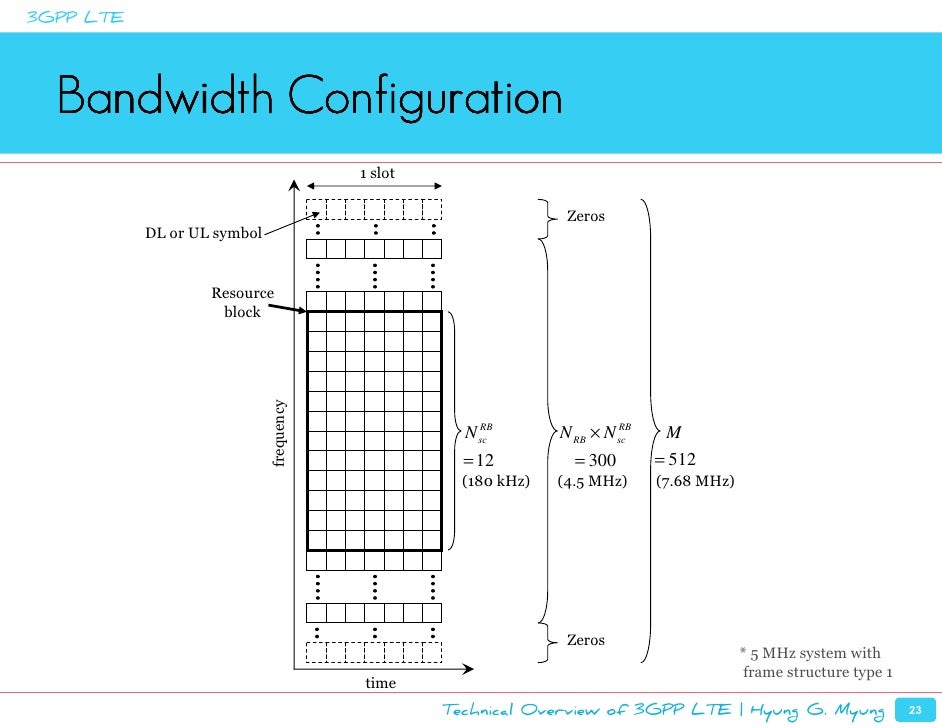 3GPP LTE

Bandwidth Configuration

1 slot

DL or UL symbol

Resource block

frequency

time

Zeros

$N_{sc}^{RB}$ $=12$ (180 kHz)

$N_{RB} \times N_{sc}^{RB}$ $=300$ (4.5 MHz)

$M$ $=512$ (7.68 MHz)

Zeros

* 5 MHz system with frame structure type 1

Technical Overview of 3GPP LTE | Hyung G. Myung 23